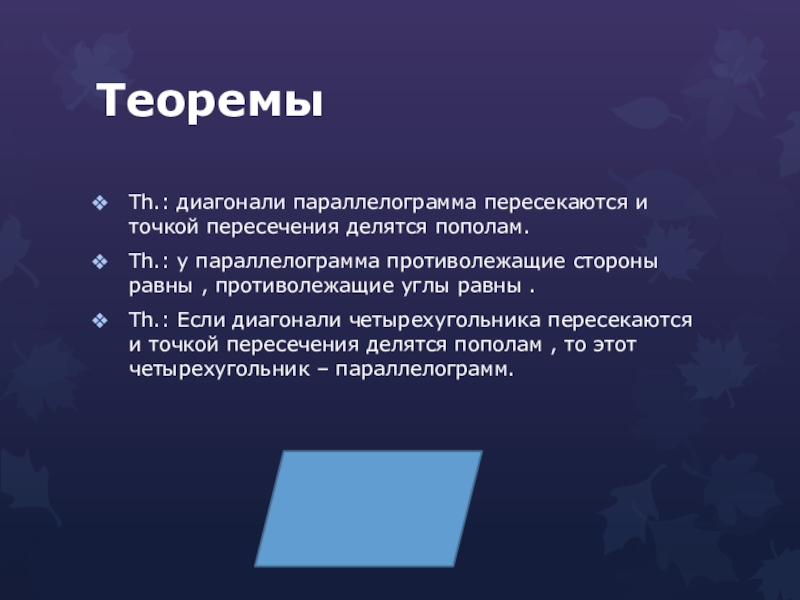 Теоремы

❖ Th.: диагонали параллелограмма пересекаются и точкой пересечения делятся пополам.

❖ Th.: у параллелограмма противолежащие стороны равны , противолежащие углы равны .

❖ Th.: Если диагонали четырехугольника пересекаются и точкой пересечения делятся пополам , то этот четырехугольник – параллелограмм.